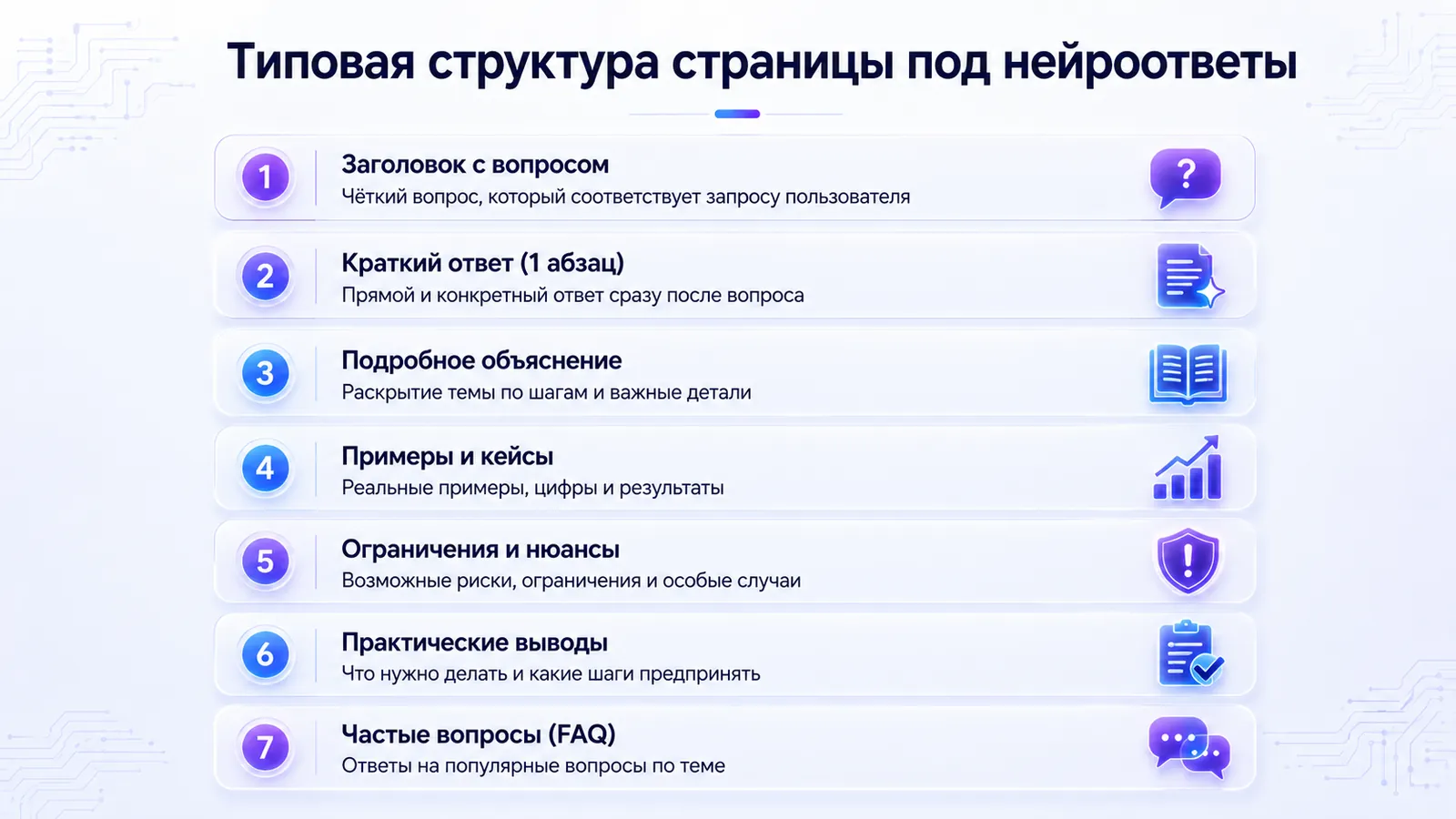 Типовая структура страницы под нейроответы

1 Заголовок с вопросом
Чёткий вопрос, который соответствует запросу пользователя

?

2 Краткий ответ (1 абзац)
Прямой и конкретный ответ сразу после вопроса

3 Подробное объяснение
Раскрытие темы по шагам и важные детали

4 Примеры и кейсы
Реальные примеры, цифры и результаты

5 Ограничения и нюансы
Возможные риски, ограничения и особые случаи

!

6 Практические выводы
Что нужно делать и какие шаги предпринять

7 Частые вопросы (FAQ)
Ответы на популярные вопросы по теме